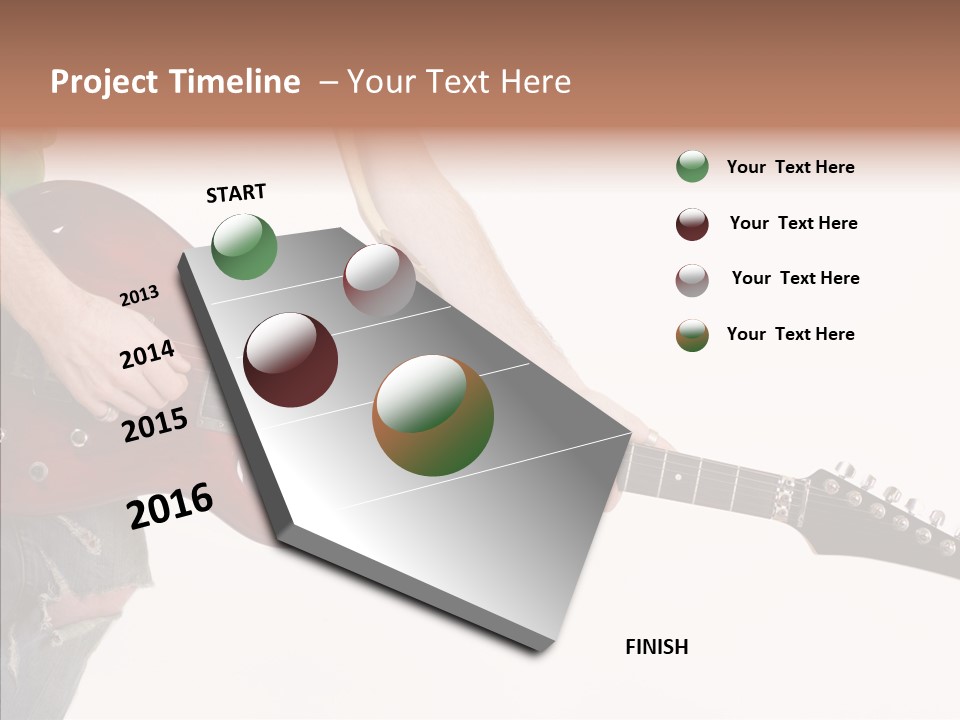 Project Timeline – Your Text Here

START

2013

2014

2015

2016

FINISH

Your Text Here

Your Text Here

Your Text Here

Your Text Here